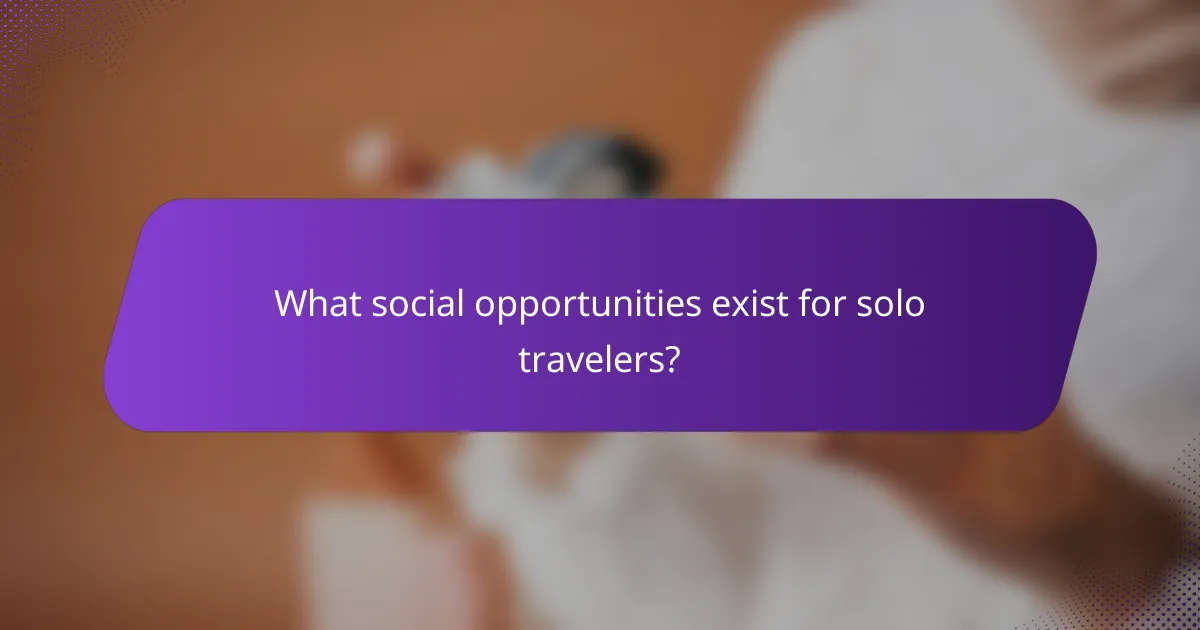 What social opportunities exist for solo travelers?